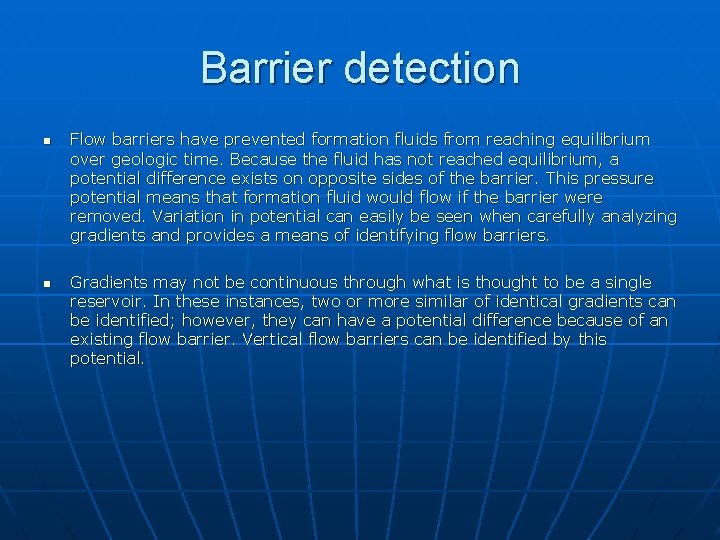 Barrier detection

▪ Flow barriers have prevented formation fluids from reaching equilibrium over geologic time. Because the fluid has not reached equilibrium, a potential difference exists on opposite sides of the barrier. This pressure potential means that formation fluid would flow if the barrier were removed. Variation in potential can easily be seen when carefully analyzing gradients and provides a means of identifying flow barriers.

▪ Gradients may not be continuous through what is thought to be a single reservoir. In these instances, two or more similar of identical gradients can be identified; however, they can have a potential difference because of an existing flow barrier. Vertical flow barriers can be identified by this potential.